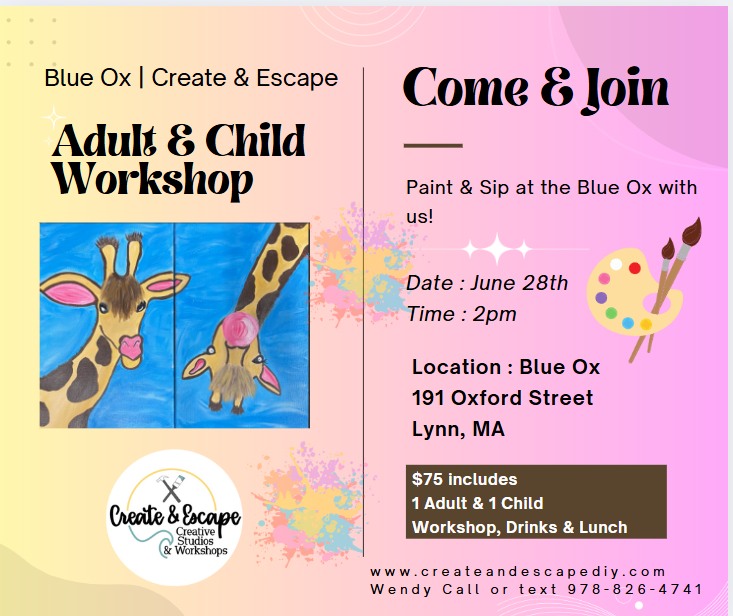 Blue Ox | Create & Escape

Adult & Child Workshop

Create & Escape
Creative Studios & Workshops

Come & Join

Paint & Sip at the Blue Ox with us!

Date : June 28th
Time : 2pm

Location : Blue Ox
191 Oxford Street
Lynn, MA

$75 includes
1 Adult & 1 Child
Workshop, Drinks & Lunch

www.createandescapediy.com
Wendy Call or text 978-826-4741